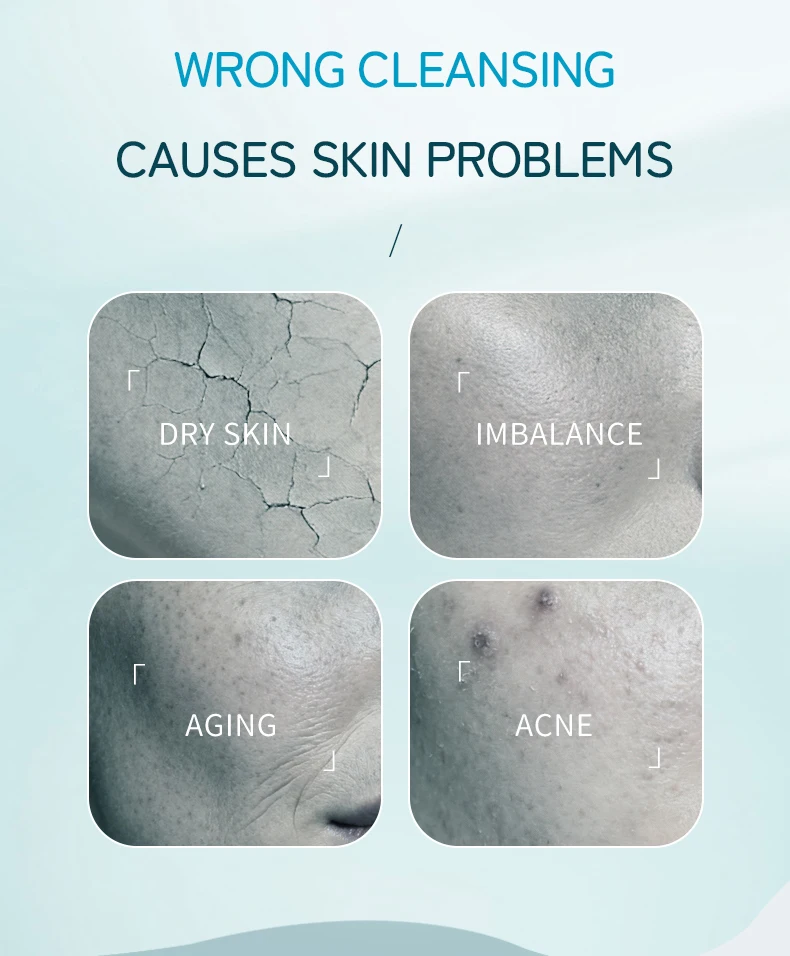 WRONG CLEANSING

CAUSES SKIN PROBLEMS

/

DRY SKIN

IMBALANCE

AGING

ACNE